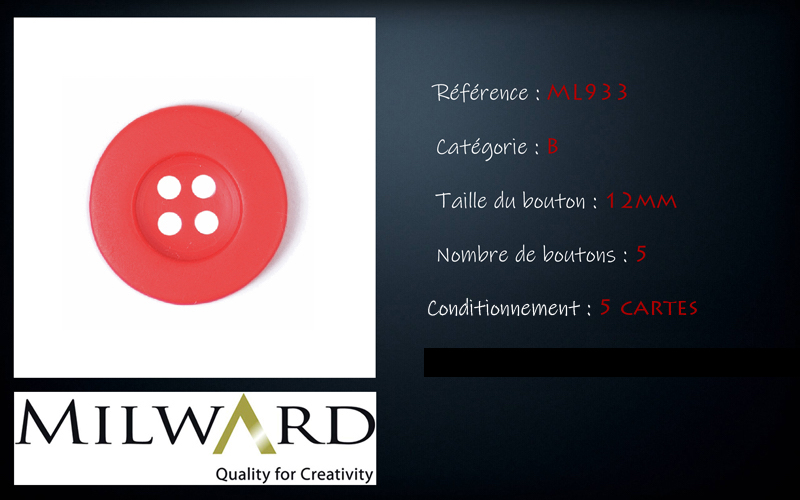 Référence : ML933

Catégorie : B

Taille du bouton : 12MM

Nombre de boutons : 5

Conditionnement : 5 CARTES

MILWARD
Quality for Creativity